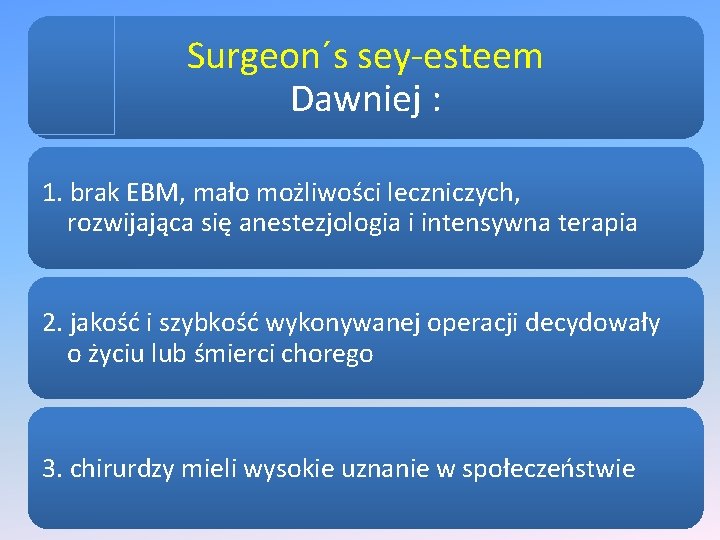 Surgeon´s sey-esteem
Dawniej :

1. brak EBM, mało możliwości leczniczych, rozwijająca się anestezjologia i intensywna terapia

2. jakość i szybkość wykonywanej operacji decydowały o życiu lub śmierci chorego

3. chirurdzy mieli wysokie uznanie w społeczeństwie